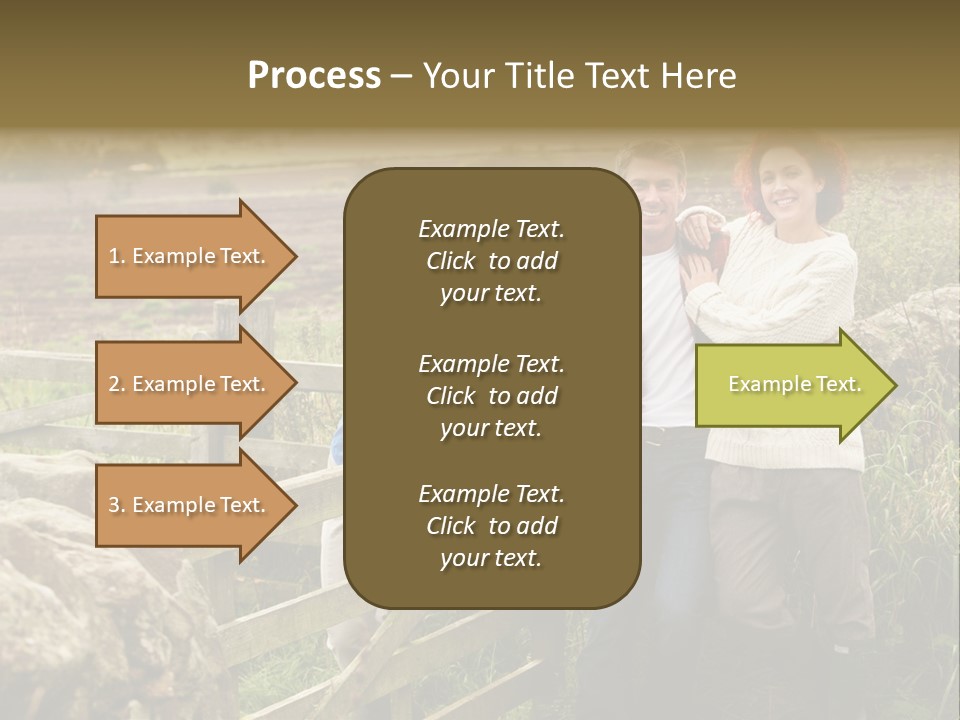 Process – Your Title Text Here

1. Example Text.

2. Example Text.

3. Example Text.

Example Text. Click to add your text.

Example Text. Click to add your text.

Example Text. Click to add your text.

Example Text.